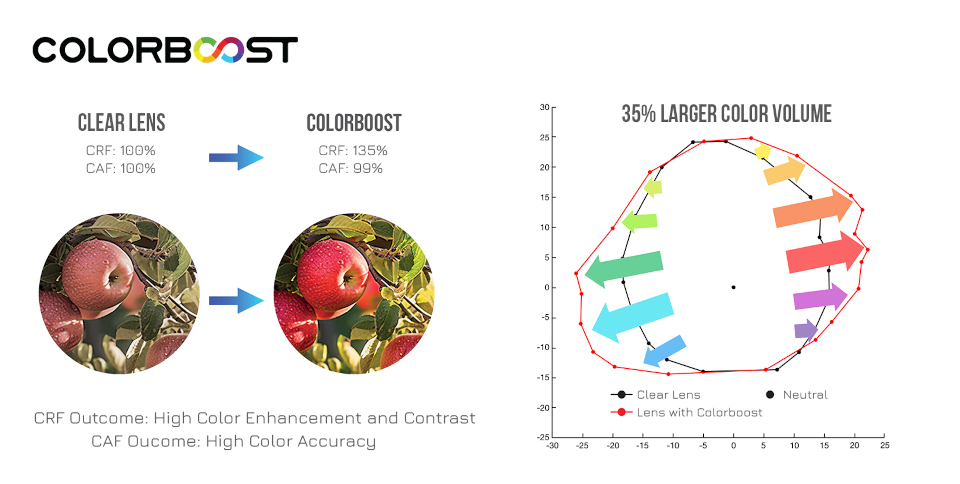 COLORBOOST

CLEAR LENS
CRF: 100%
CAF: 100%

COLORBOOST
CRF: 135%
CAF: 99%

CRF Outcome: High Color Enhancement and Contrast
CAF Oucome: High Color Accuracy

35% LARGER COLOR VOLUME

30
25
20
15
10
5
0
-5
-10
-15
-20
-25
-30 -25 -20 -15 -10 -5 0 5 10 15 20 25

Clear Lens
Neutral
Lens with Colorboost